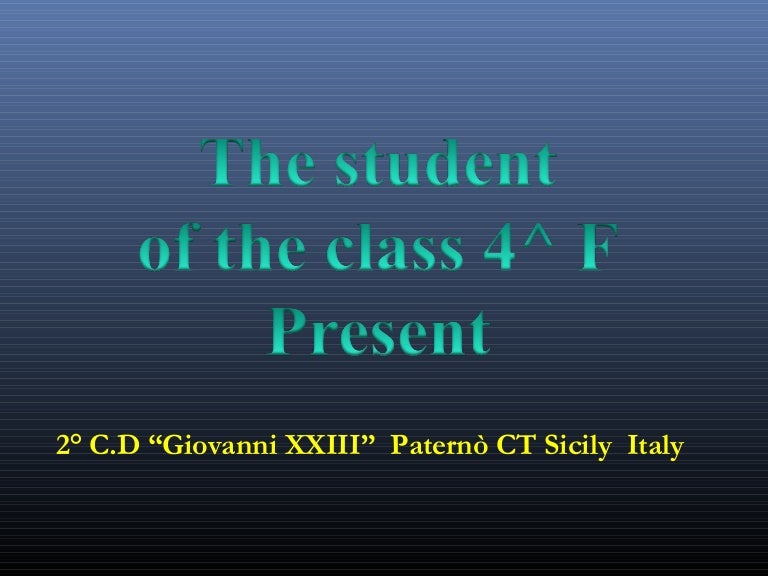 The student
of the class 4^ F
Present

2° C.D “Giovanni XXIII” Paternò CT Sicily Italy